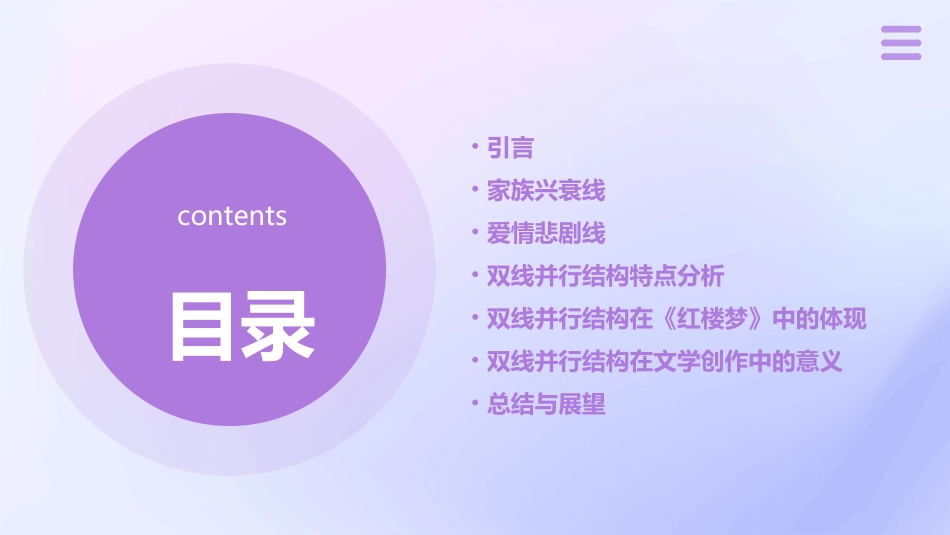 contents

目录

• 引言
• 家族兴衰线
• 爱情悲剧线
• 双线并行结构特点分析
• 双线并行结构在《红楼梦》中的体现
• 双线并行结构在文学创作中的意义
• 总结与展望